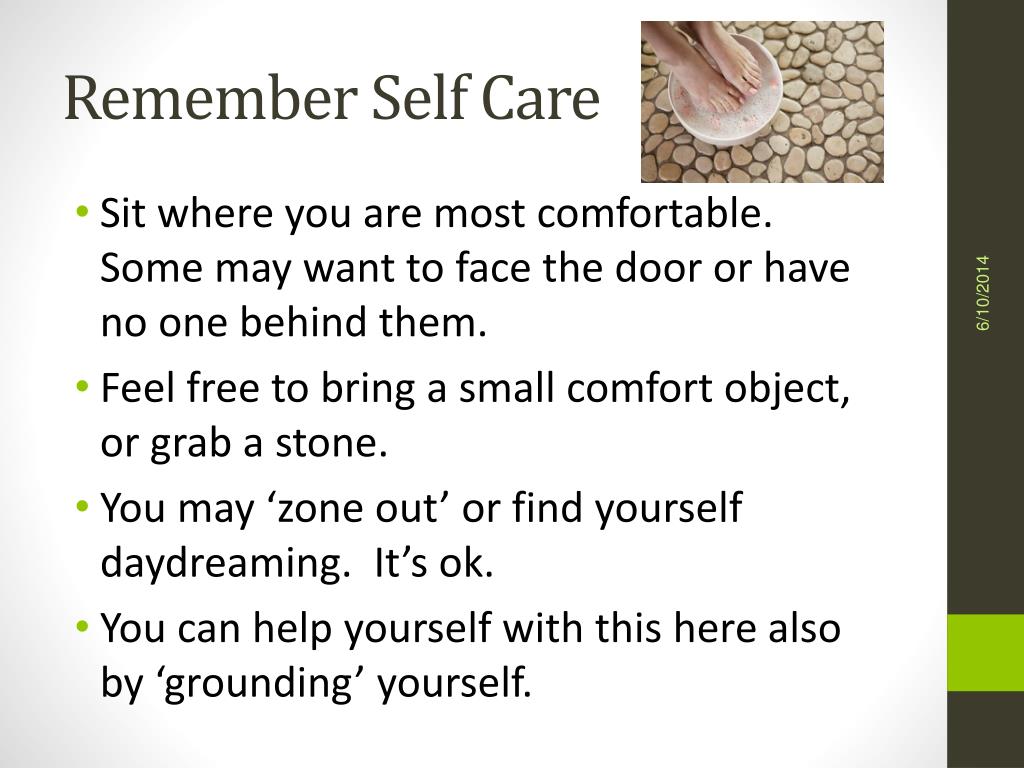 Remember Self Care

• Sit where you are most comfortable. Some may want to face the door or have no one behind them.
• Feel free to bring a small comfort object, or grab a stone.
• You may ‘zone out’ or find yourself daydreaming. It’s ok.
• You can help yourself with this here also by ‘grounding’ yourself.

6/10/2014